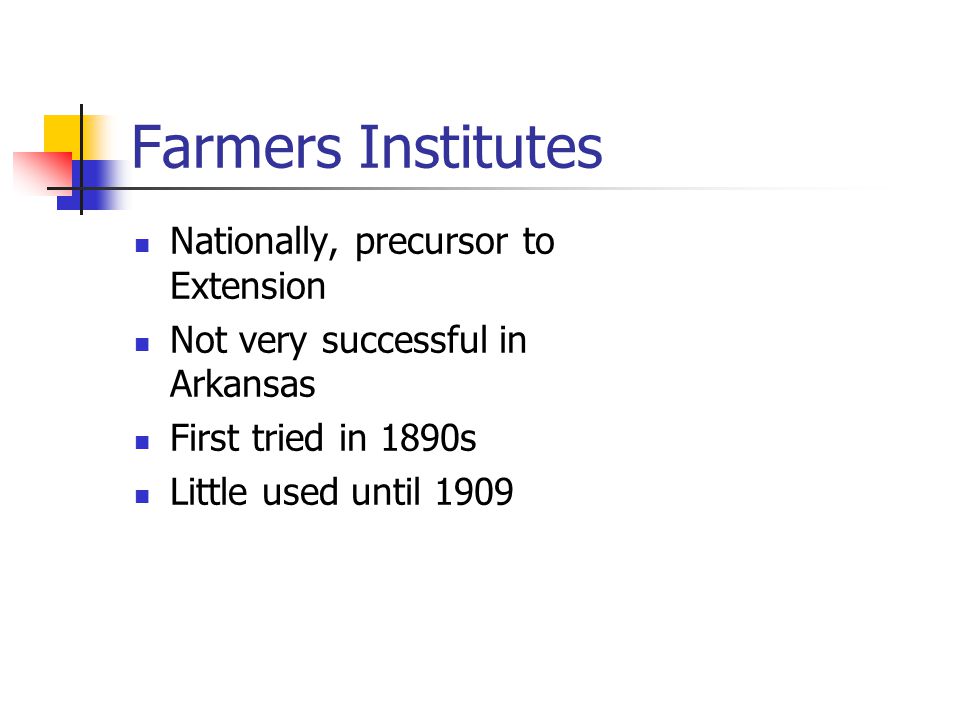 Farmers Institutes

- Nationally, precursor to Extension
- Not very successful in Arkansas
- First tried in 1890s
- Little used until 1909